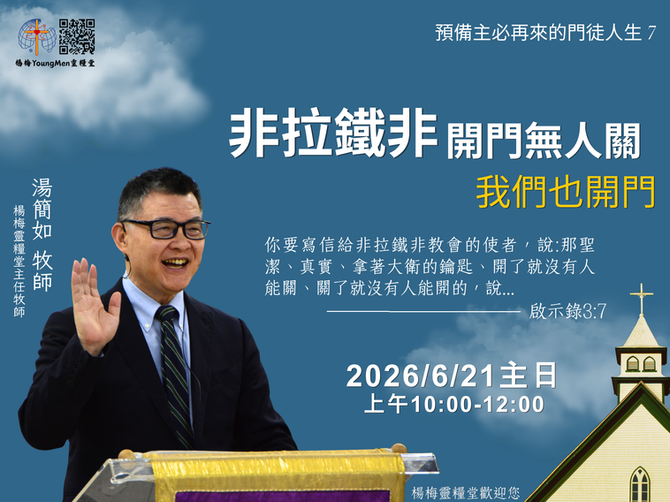 楊梅YoungMen靈糧堂

預備主必再來的門徒人生 7

非拉鐵非 開門無人關

我們也開門

湯簡如 牧師

楊梅靈糧堂主任牧師

你要寫信給非拉鐵非教會的使者，說:那聖潔、真實、拿著大衛的鑰匙、開了就沒有人能關、關了就沒有人能開的，說...

啟示錄3:7

2026/6/21主日

上午10:00-12:00

楊梅靈糧堂歡迎您